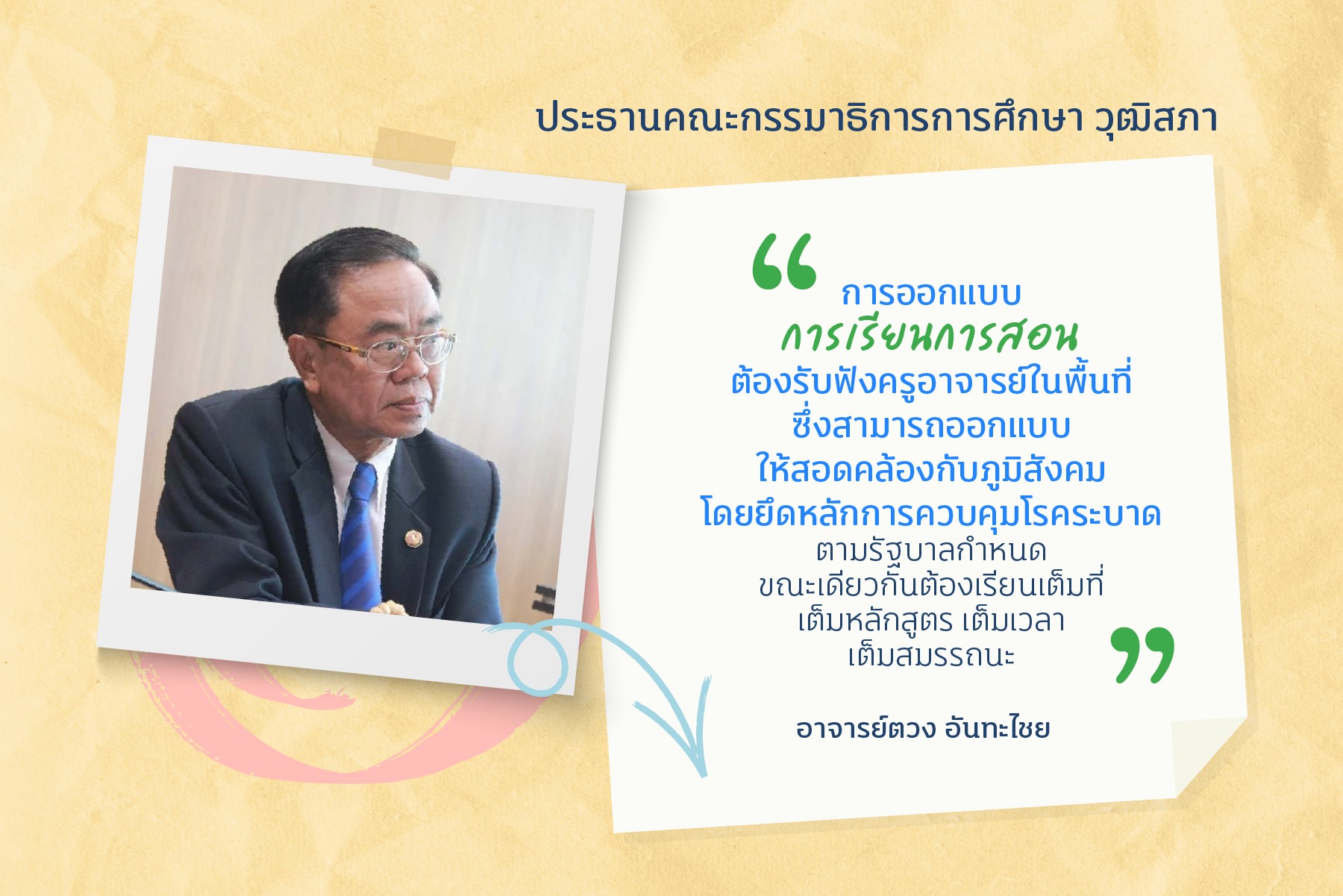 ประธานคณะกรรมาธิการการศึกษา วุฒิสภา

“ การออกแบบ
การเรียนการสอน
ต้องรับฟังครูอาจารย์ในพื้นที่
ซึ่งสามารถออกแบบ
ให้สอดคล้องกับภูมิสังคม
โดยยึดหลักการควบคุมโรคระบาด
ตามรัฐบาลกำหนด
ขณะเดียวกันต้องเรียนเต็มที่
เต็มหลักสูตร เต็มเวลา
เต็มสมรรถนะ ”

อาจารย์ตวง อันทะไชย